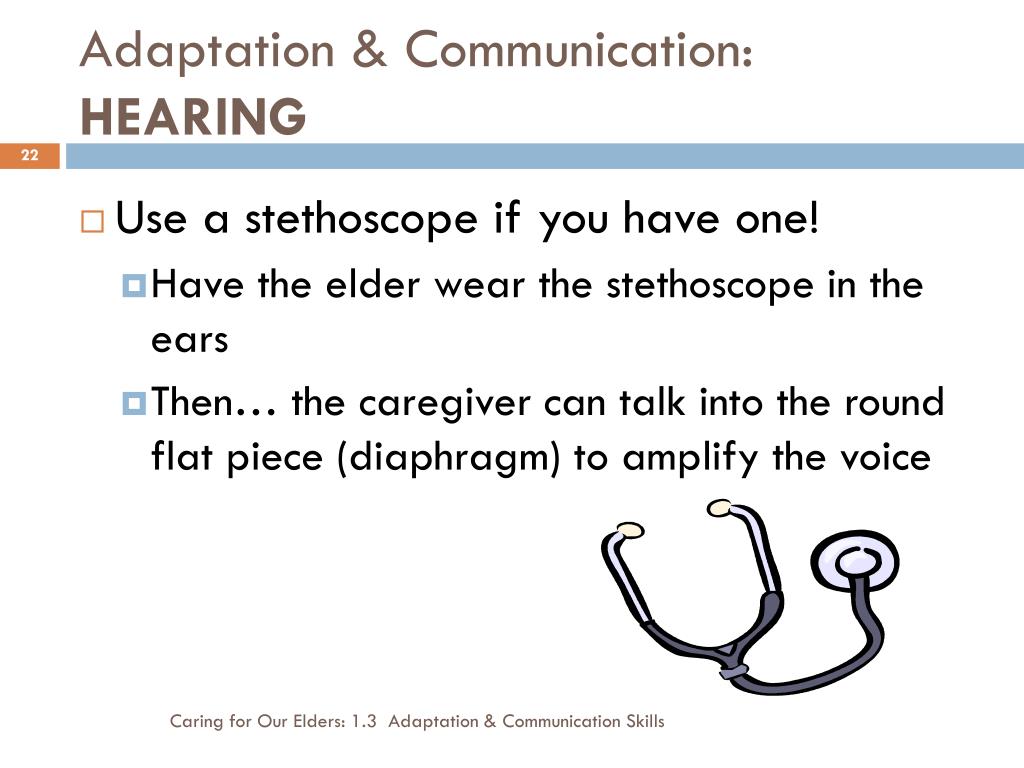 Adaptation & Communication:
HEARING

22

Use a stethoscope if you have one!

Have the elder wear the stethoscope in the ears

Then… the caregiver can talk into the round flat piece (diaphragm) to amplify the voice

Caring for Our Elders: 1.3 Adaptation & Communication Skills